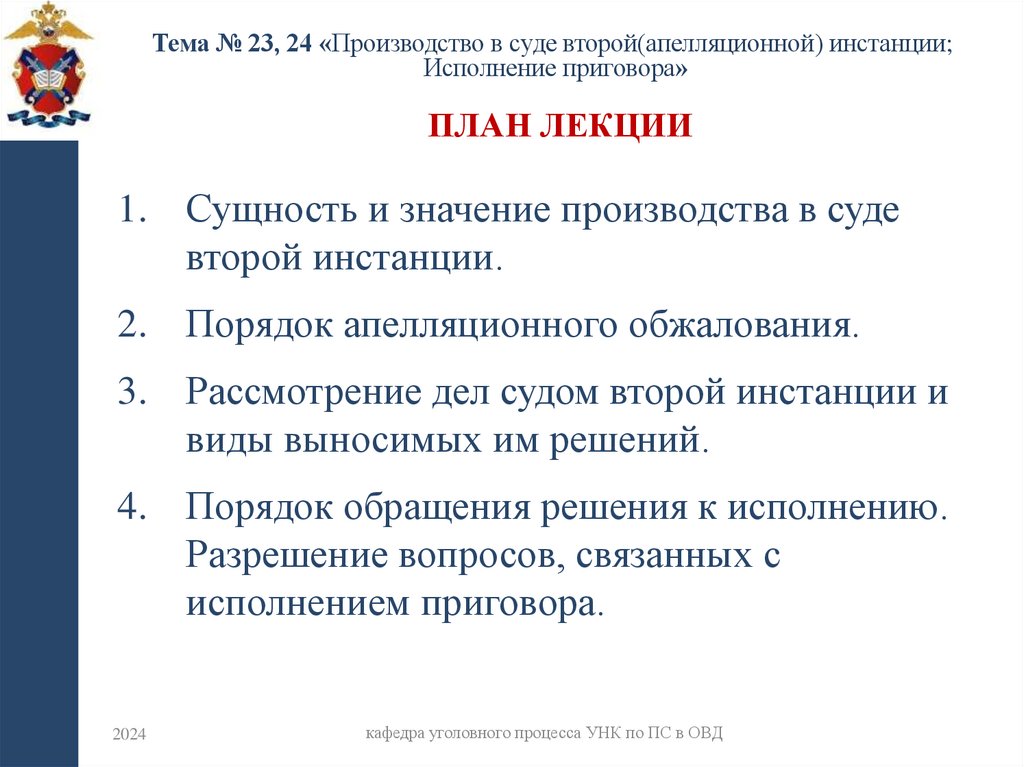 Тема № 23, 24 «Производство в суде второй(апелляционной) инстанции; Исполнение приговора»

ПЛАН ЛЕКЦИИ

1. Сущность и значение производства в суде второй инстанции.
2. Порядок апелляционного обжалования.
3. Рассмотрение дел судом второй инстанции и виды выносимых им решений.
4. Порядок обращения решения к исполнению. Разрешение вопросов, связанных с исполнением приговора.

2024

кафедра уголовного процесса УНК по ПС в ОВД